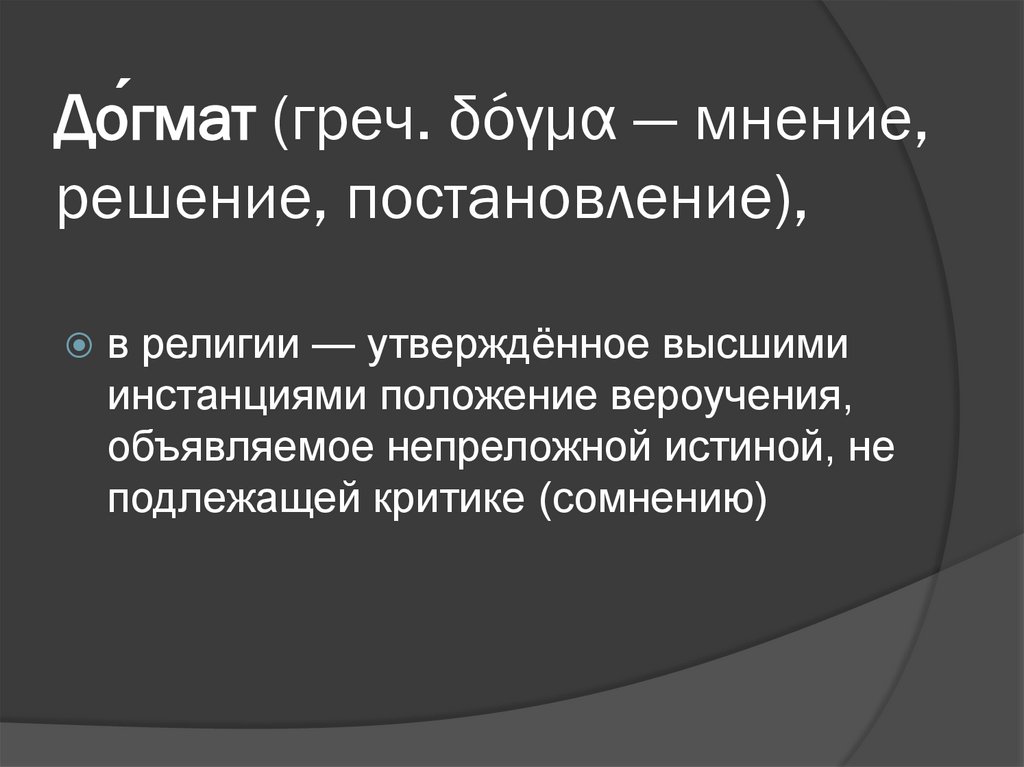 До́гмат (греч. δόγμα — мнение, решение, постановление),

в религии — утверждённое высшими инстанциями положение вероучения, объявляемое непреложной истиной, не подлежащей критике (сомнению)